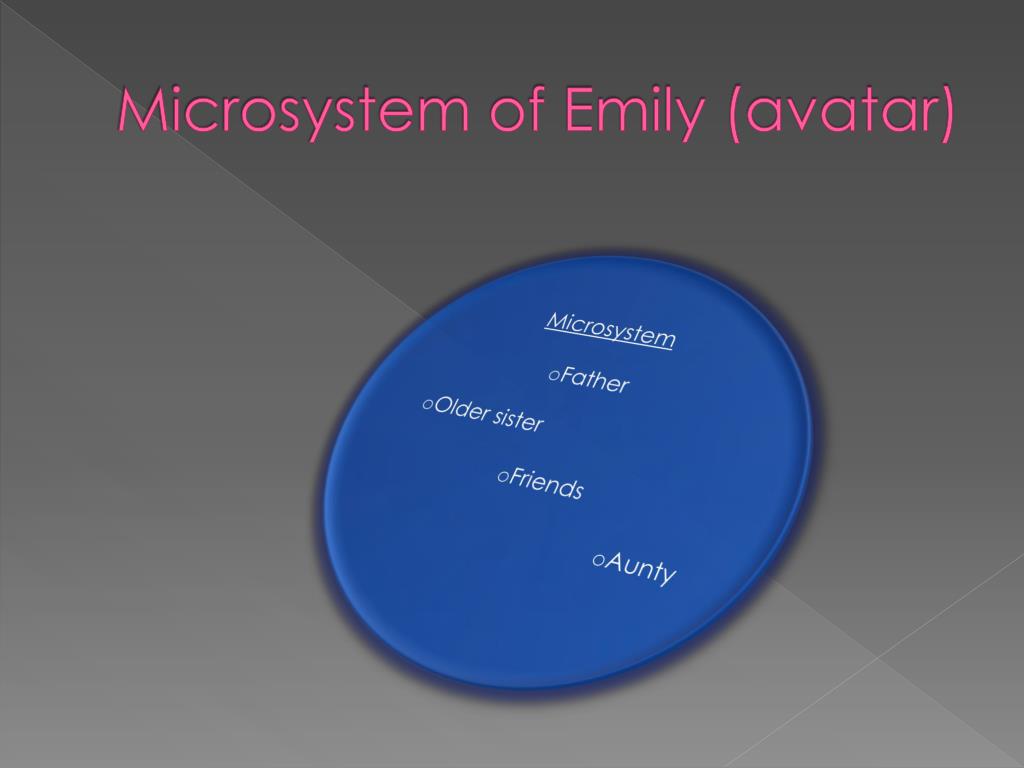 Microsystem of Emily (avatar)

Microsystem

○Father

○Older sister

○Friends

○Aunty